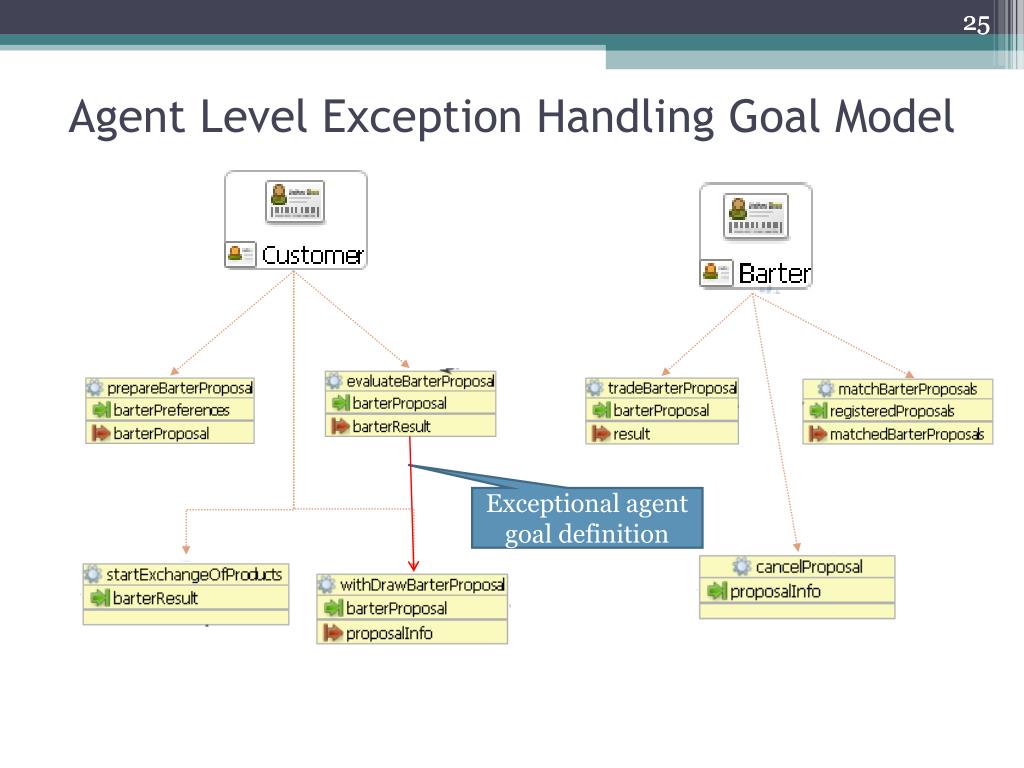 25

Agent Level Exception Handling Goal Model

Customer

Barter

prepareBarterProposal
barterPreferences
barterProposal

evaluateBarterProposal
barterProposal
barterResult

tradeBarterProposal
barterProposal
result

matchBarterProposals
registeredProposals
matchedBarterProposals

Exceptional agent goal definition

startExchangeOfProducts
barterResult

withDrawBarterProposal
barterProposal
proposalInfo

cancelProposal
proposalInfo